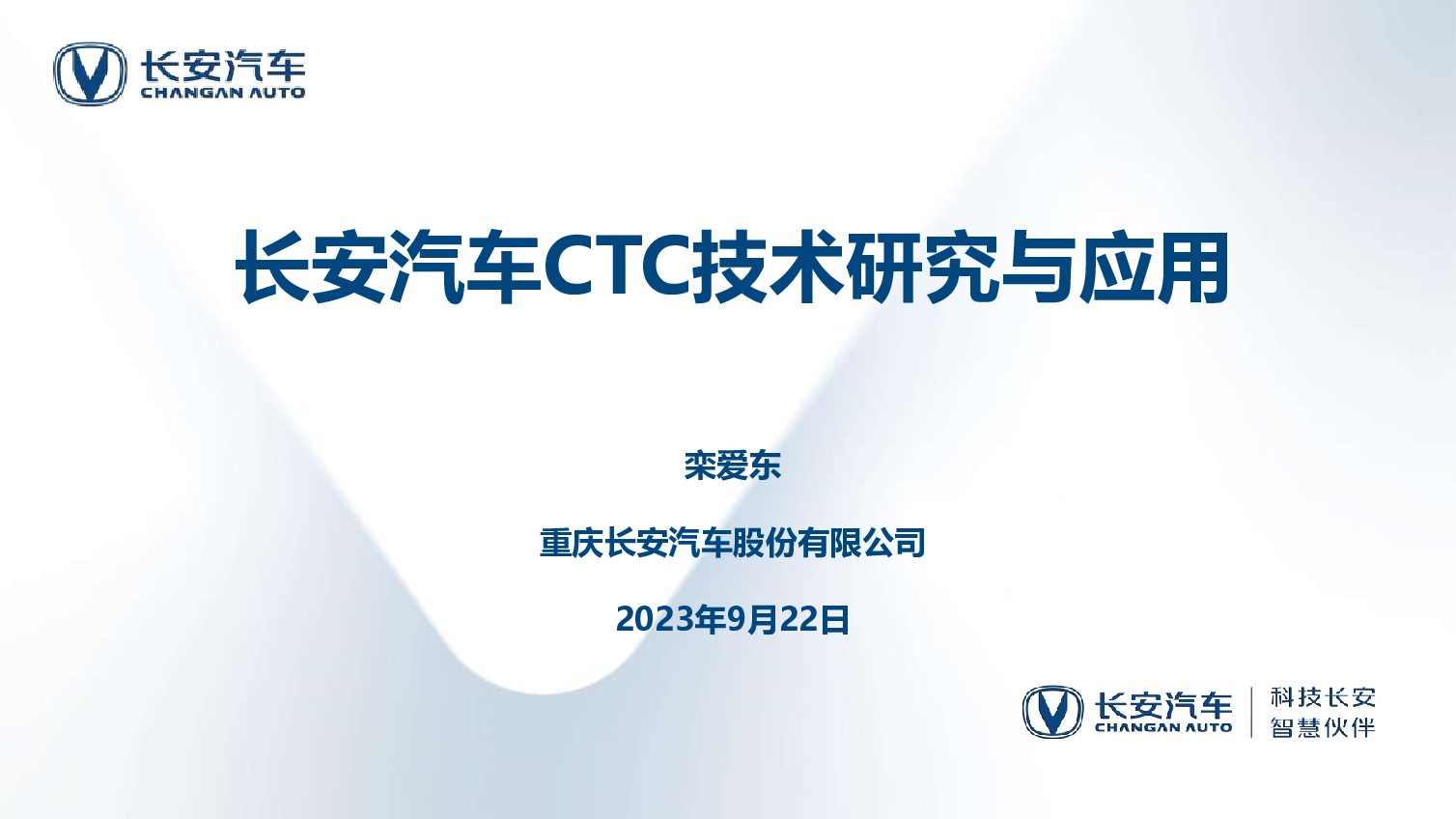 长安汽车
CHANGAN AUTO

长安汽车CTC技术研究与应用

栾爱东

重庆长安汽车股份有限公司

2023年9月22日

长安汽车
CHANGAN AUTO
科技长安
智慧伙伴